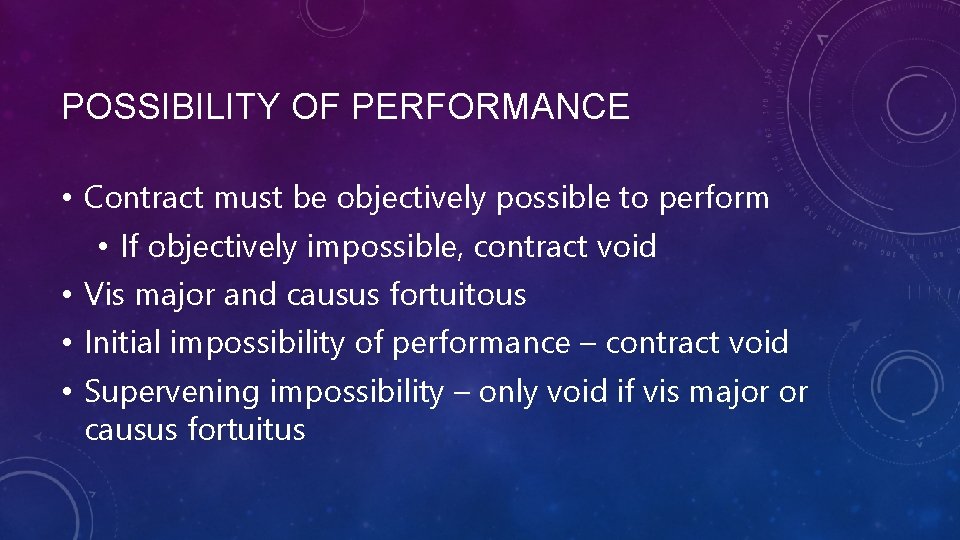 POSSIBILITY OF PERFORMANCE

• Contract must be objectively possible to perform
  • If objectively impossible, contract void
• Vis major and causus fortuitous
• Initial impossibility of performance – contract void
• Supervening impossibility – only void if vis major or causus fortuitus